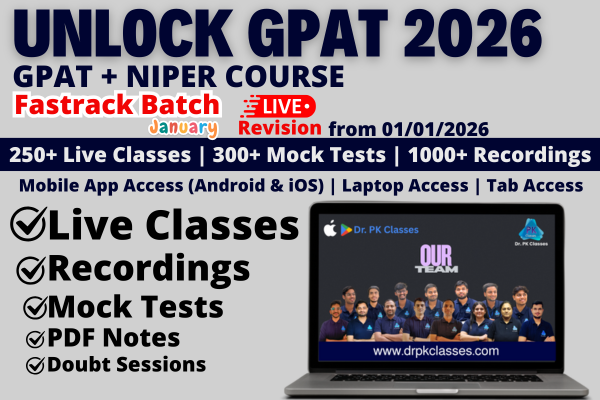 UNLOCK GPAT 2026
GPAT + NIPER COURSE
Fastrack Batch
January
LIVE
Revision from 01/01/2026
250+ Live Classes | 300+ Mock Tests | 1000+ Recordings
Mobile App Access (Android & iOS) | Laptop Access | Tab Access
Live Classes
Recordings
Mock Tests
PDF Notes
Doubt Sessions
Dr. PK Classes
PK
Dr. PK Classes
OUR TEAM
www.drpkclasses.com